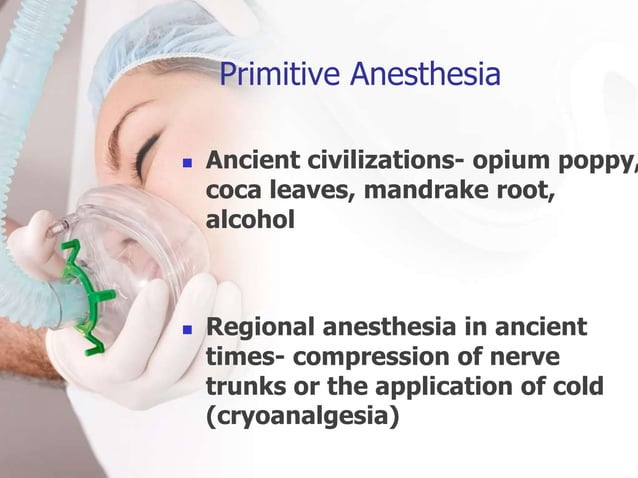 Primitive Anesthesia

▪ Ancient civilizations- opium poppy, coca leaves, mandrake root, alcohol

▪ Regional anesthesia in ancient times- compression of nerve trunks or the application of cold (cryoanalgesia)